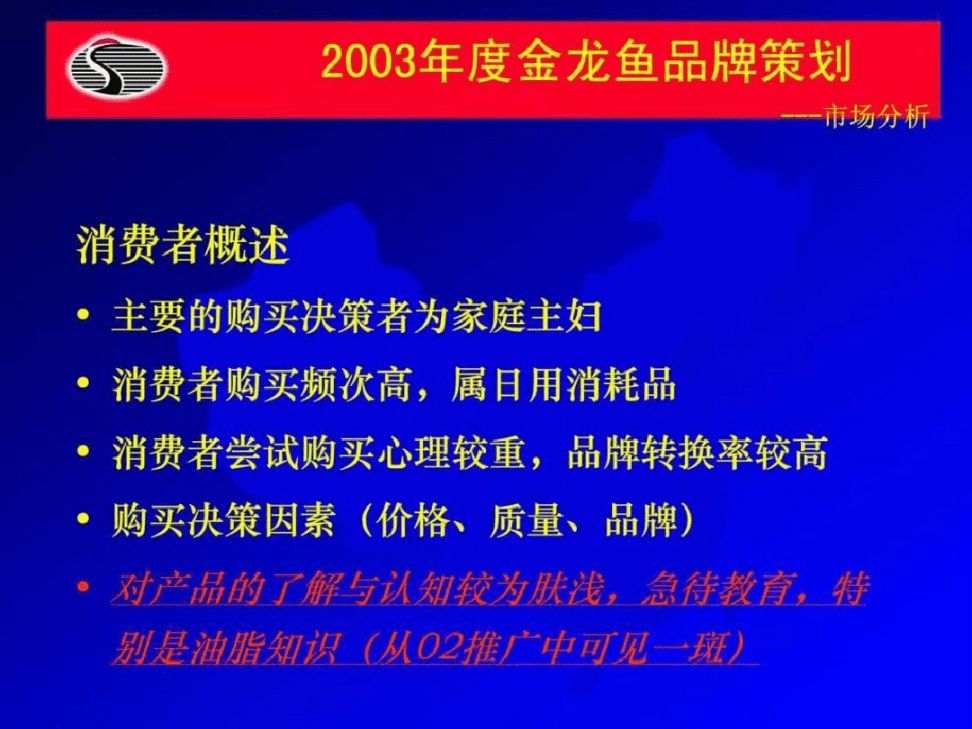 2003年度金龙鱼品牌策划

---市场分析

消费者概述

• 主要的购买决策者为家庭主妇

• 消费者购买频次高，属日用消耗品

• 消费者尝试购买心理较重，品牌转换率较高

• 购买决策因素（价格、质量、品牌）

• 对产品的了解与认知较为肤浅，急待教育，特别是油脂知识（从02推广中可见一斑）